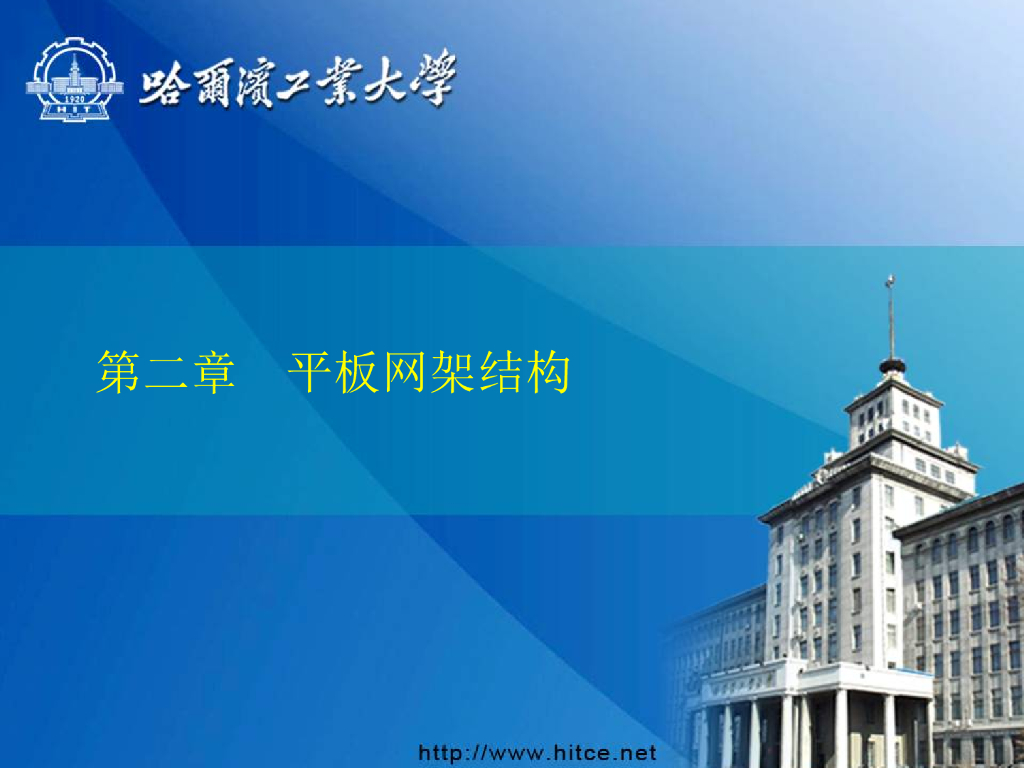 1920
HIT
哈爾濱工業大學

第二章　平板网架结构

http://www.hitce.net